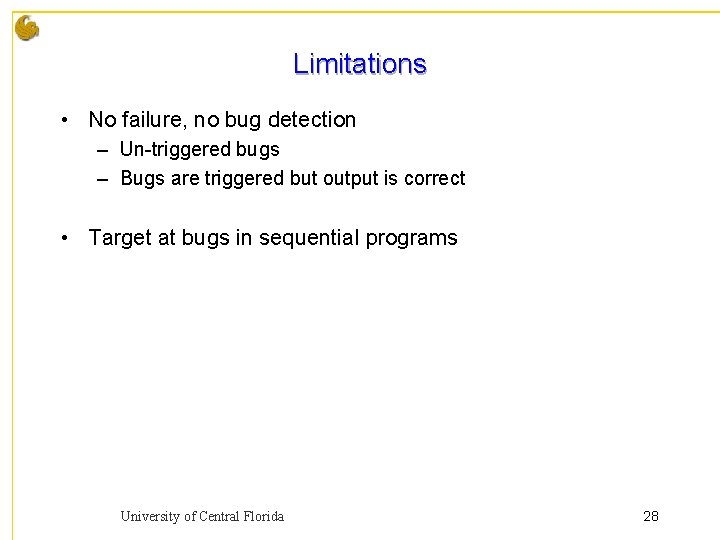 Limitations

• No failure, no bug detection
  – Un-triggered bugs
  – Bugs are triggered but output is correct

• Target at bugs in sequential programs

University of Central Florida

28